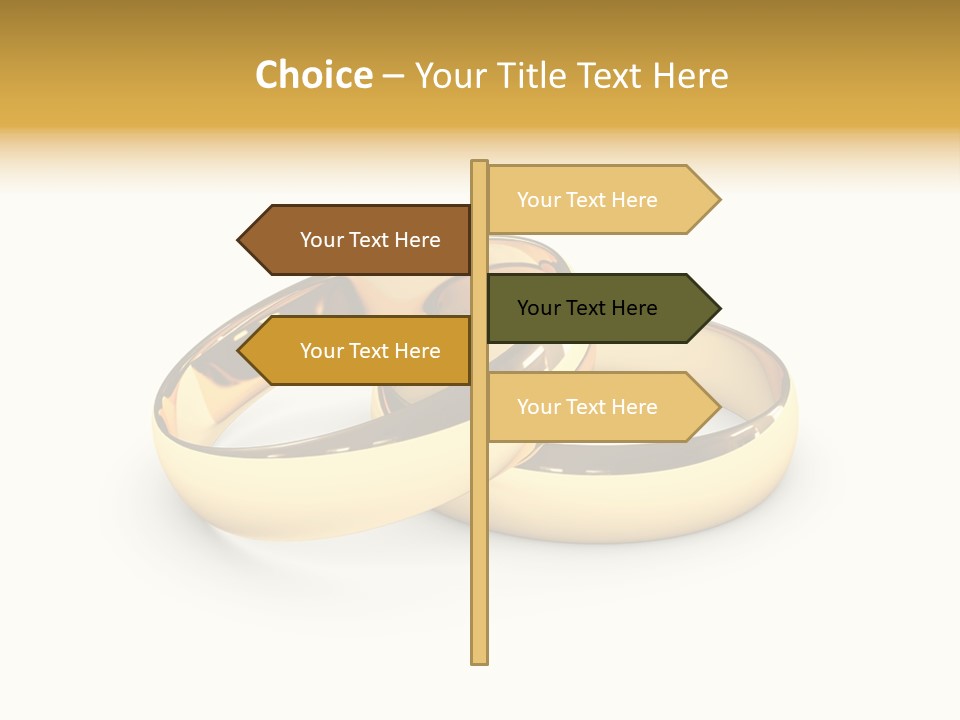 Choice – Your Title Text Here

Your Text Here

Your Text Here

Your Text Here

Your Text Here

Your Text Here